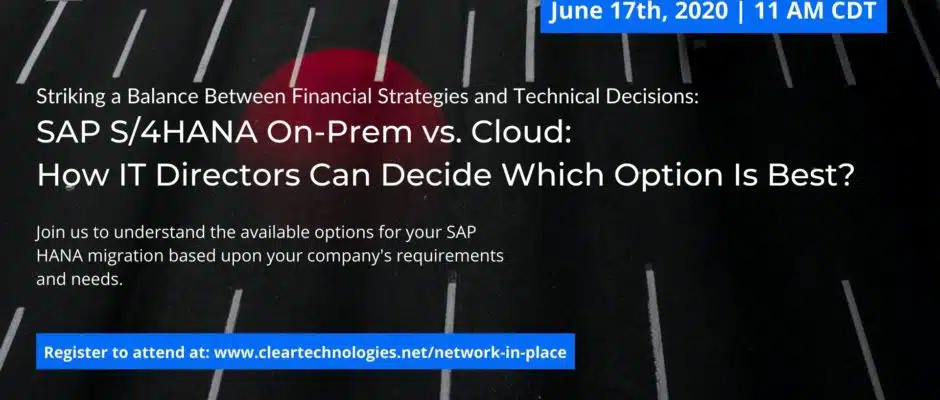 June 17th, 2020 | 11 AM CDT

Striking a Balance Between Financial Strategies and Technical Decisions:

SAP S/4HANA On-Prem vs. Cloud:
How IT Directors Can Decide Which Option Is Best?

Join us to understand the available options for your SAP HANA migration based upon your company's requirements and needs.

Register to attend at: www.cleartechnologies.net/network-in-place